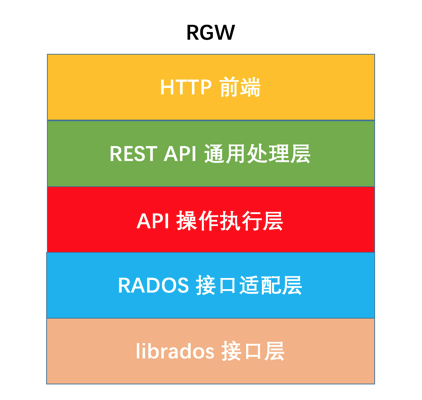 RGW

HTTP 前端

REST API 通用处理层

API 操作执行层

RADOS 接口适配层

librados 接口层